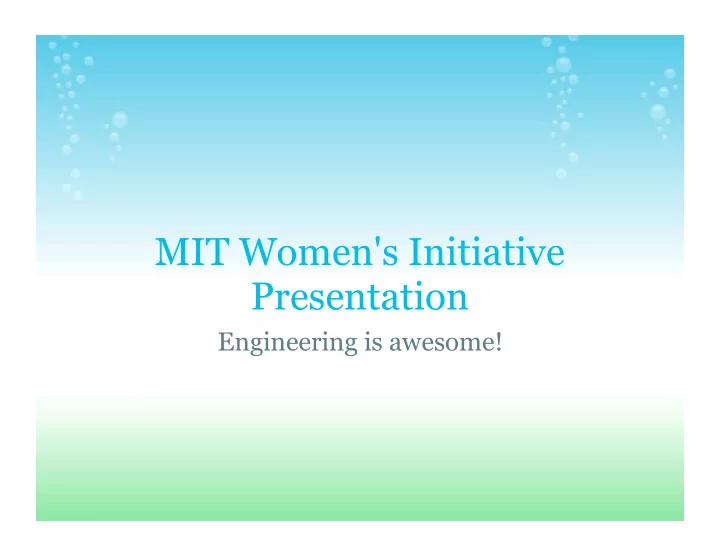 MIT Women's Initiative Presentation

Engineering is awesome!